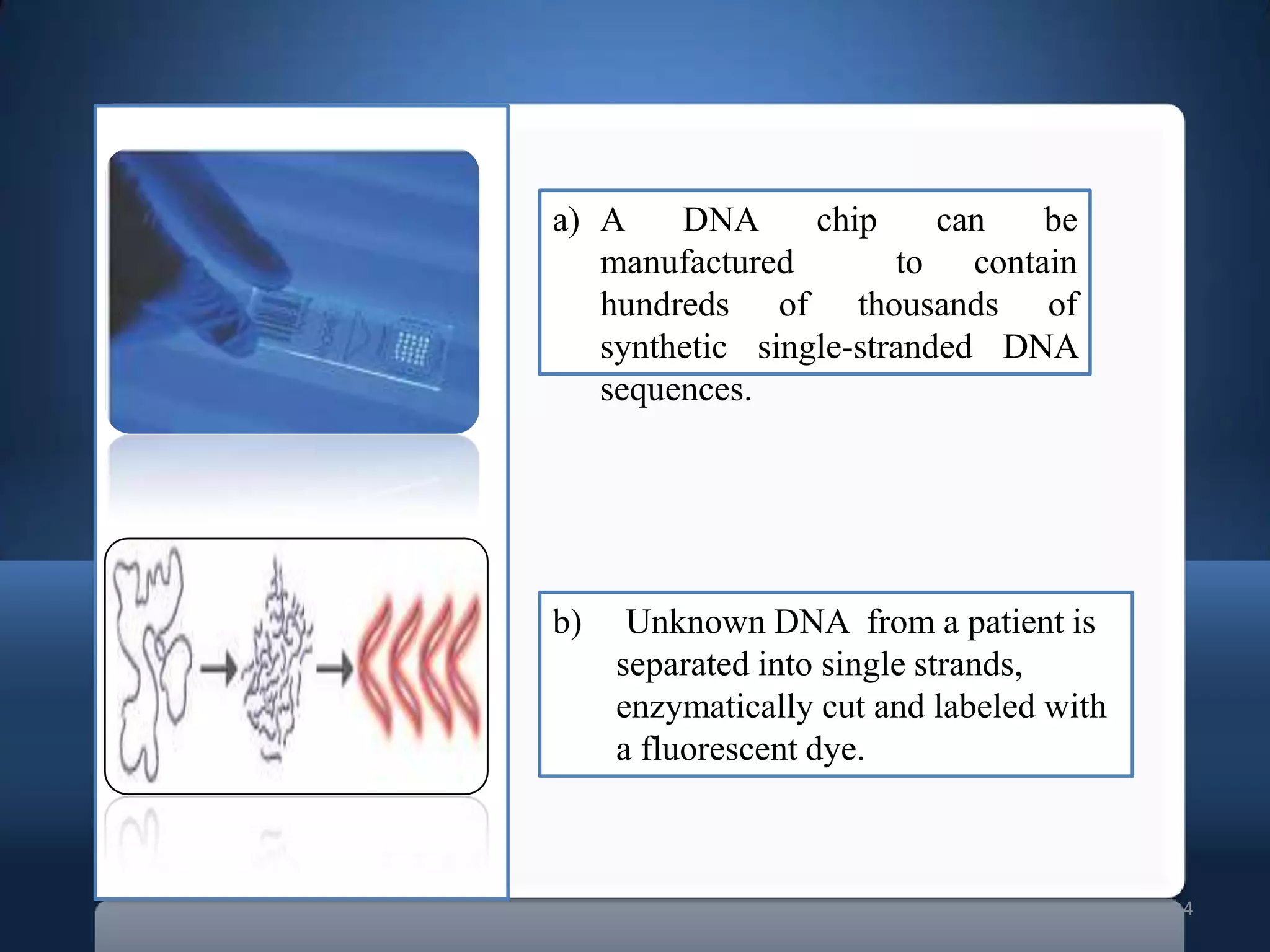 a) A DNA chip can be manufactured to contain hundreds of thousands of synthetic single-stranded DNA sequences.

b) Unknown DNA from a patient is separated into single strands, enzymatically cut and labeled with a fluorescent dye.

4